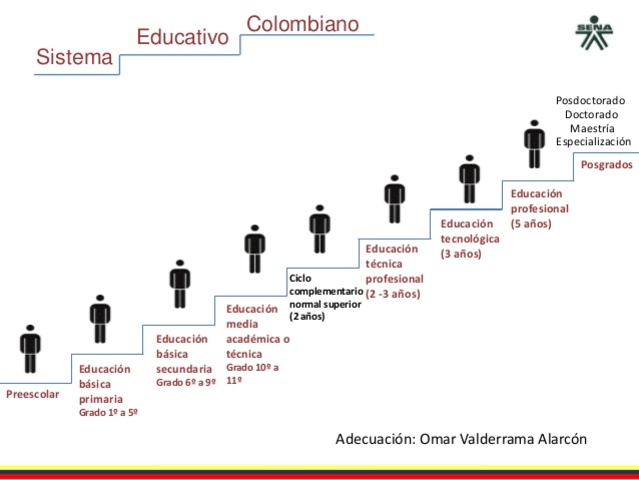 Sistema Educativo Colombiano

SENA

Preescolar

Educación básica primaria
Grado 1º a 5º

Educación básica secundaria
Grado 6º a 9º

Educación media académica o técnica
Grado 10º a 11º

Ciclo complementario normal superior
(2 años)

Educación técnica profesional
(2 -3 años)

Educación tecnológica
(3 años)

Educación profesional
(5 años)

Posdoctorado
Doctorado
Maestría
Especialización
Posgrados

Adecuación: Omar Valderrama Alarcón